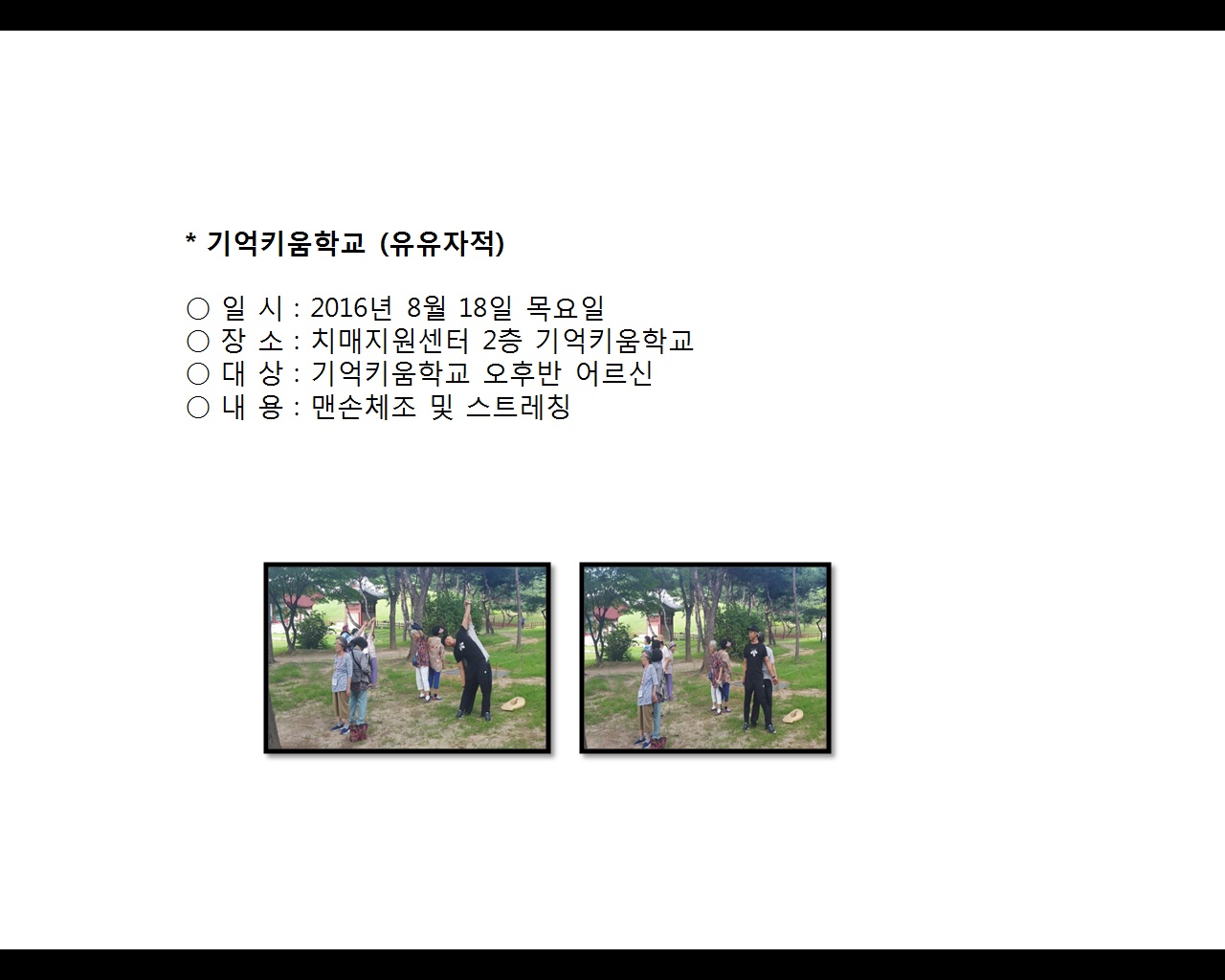 * 기억키움학교 (유유자적)

○ 일 시 : 2016년 8월 18일 목요일
○ 장 소 : 치매지원센터 2층 기억키움학교
○ 대 상 : 기억키움학교 오후반 어르신
○ 내 용 : 맨손체조 및 스트레칭